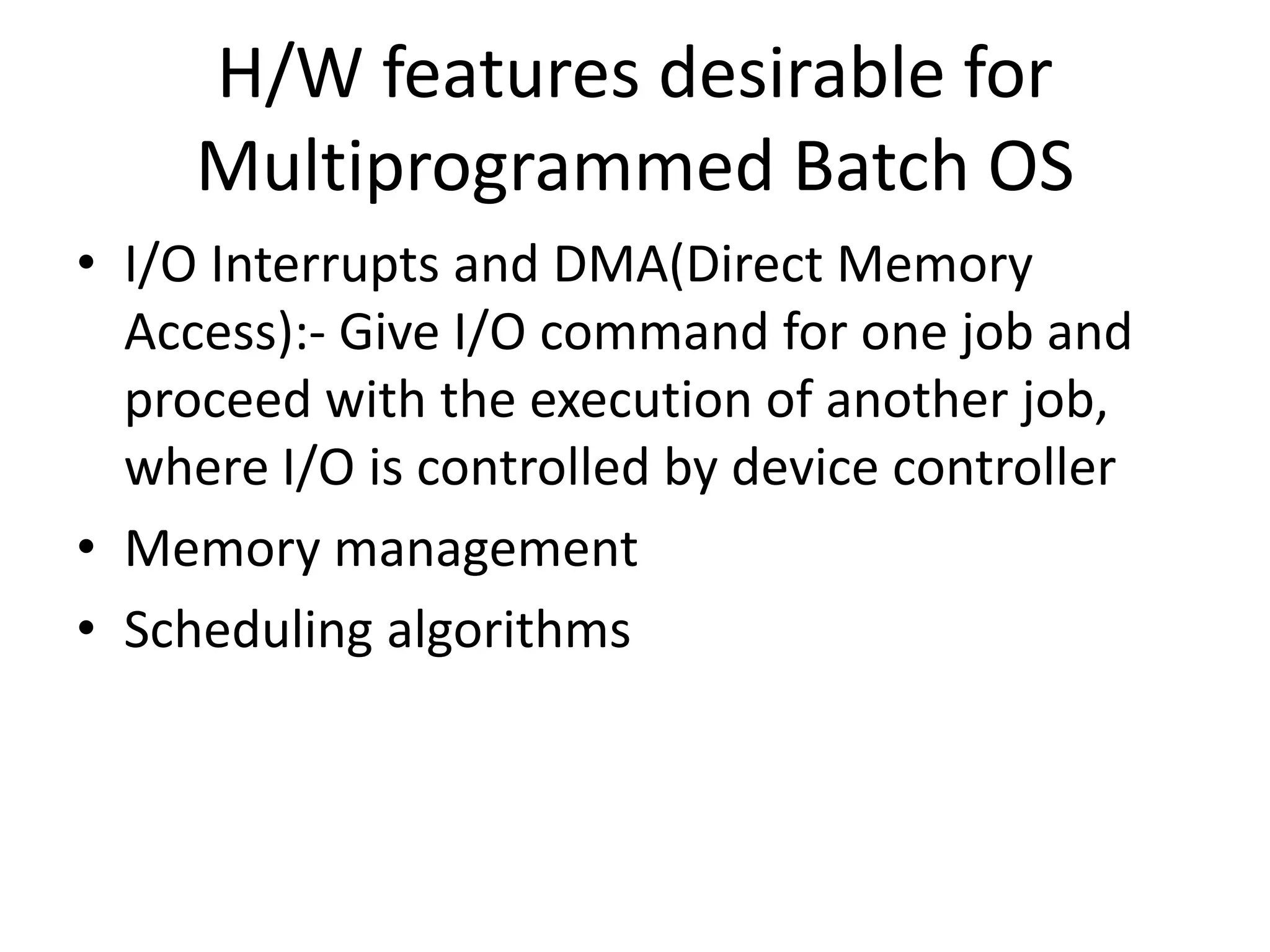 H/W features desirable for Multiprogrammed Batch OS

• I/O Interrupts and DMA(Direct Memory Access):- Give I/O command for one job and proceed with the execution of another job, where I/O is controlled by device controller
• Memory management
• Scheduling algorithms